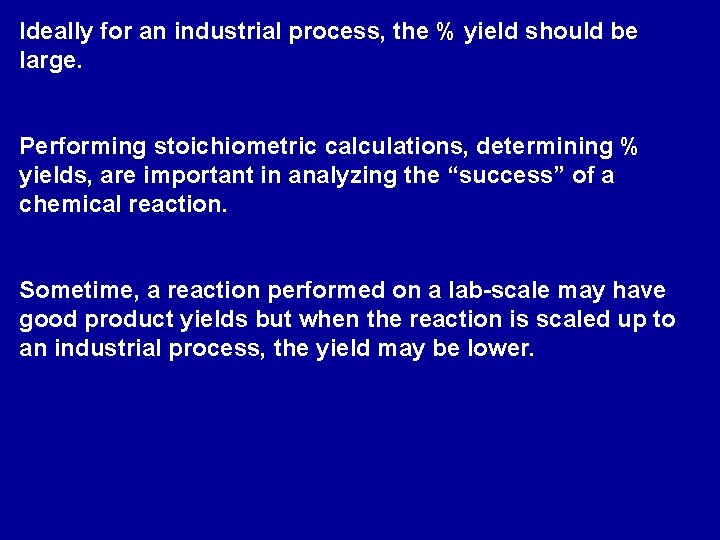 Ideally for an industrial process, the % yield should be large.

Performing stoichiometric calculations, determining % yields, are important in analyzing the “success” of a chemical reaction.

Sometime, a reaction performed on a lab-scale may have good product yields but when the reaction is scaled up to an industrial process, the yield may be lower.